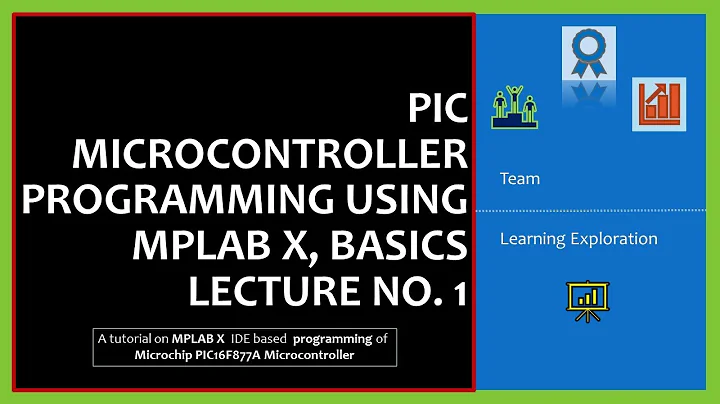 PIC MICROCONTROLLER PROGRAMMING USING MPLAB X, BASICS LECTURE NO. 1

A tutorial on MPLAB X IDE based programming of Microchip PIC16F877A Microcontroller

Team

Learning Exploration